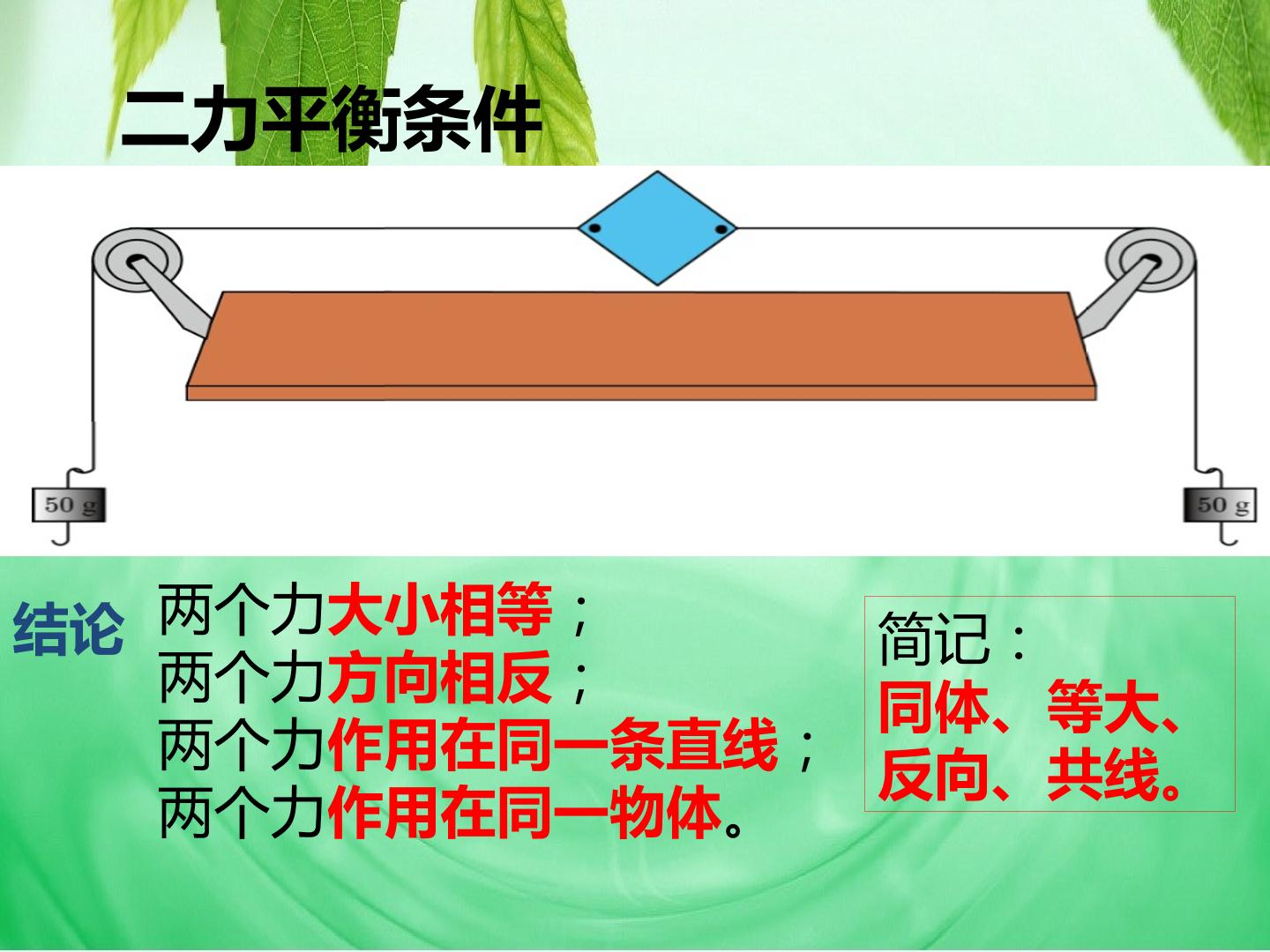 二力平衡条件

50 g

50 g

结论

两个力大小相等；
两个力方向相反；
两个力作用在同一条直线；
两个力作用在同一物体。

简记：
同体、等大、
反向、共线。